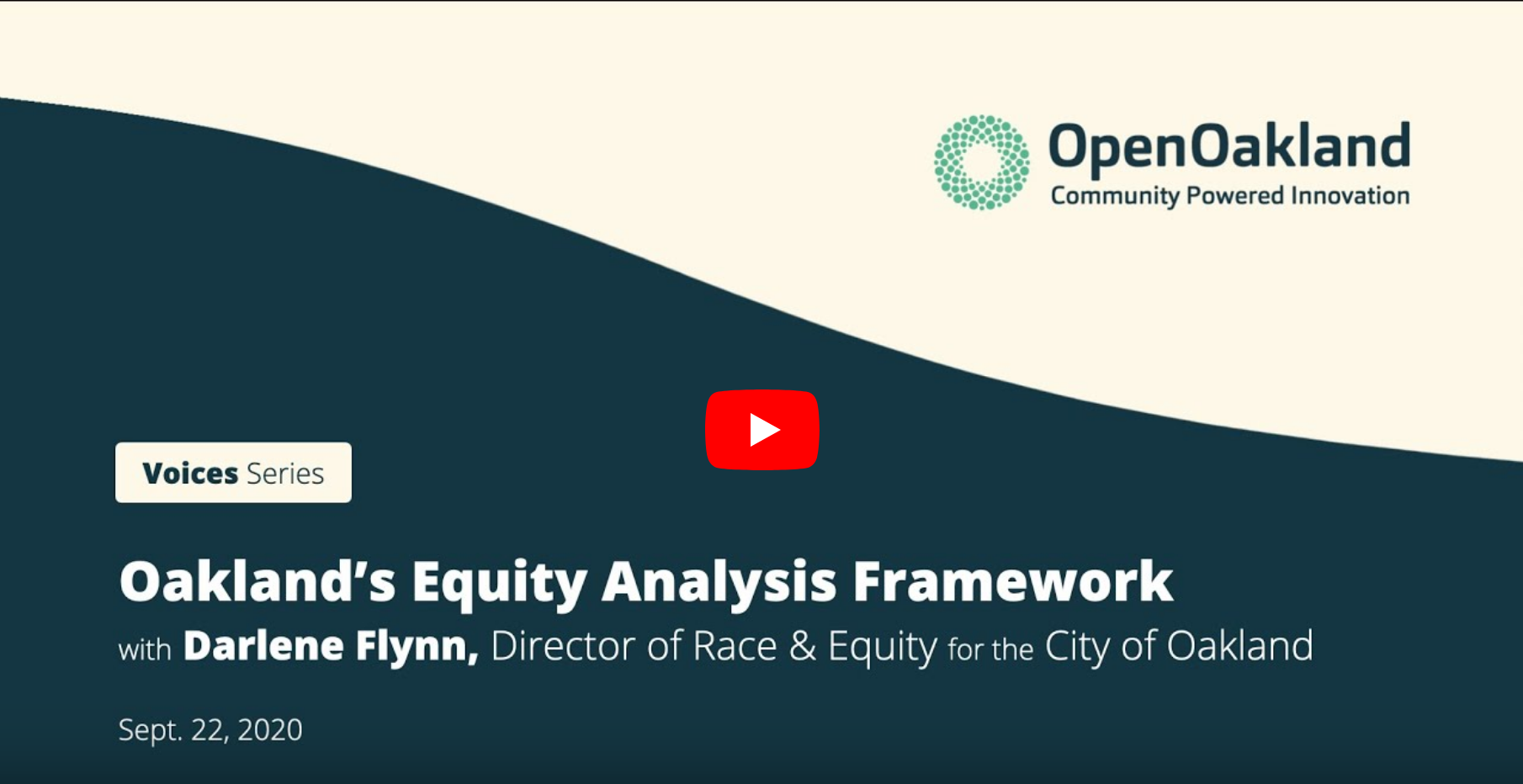 OpenOakland
Community Powered Innovation

Voices Series

Oakland's Equity Analysis Framework
with Darlene Flynn, Director of Race & Equity for the City of Oakland

Sept. 22, 2020